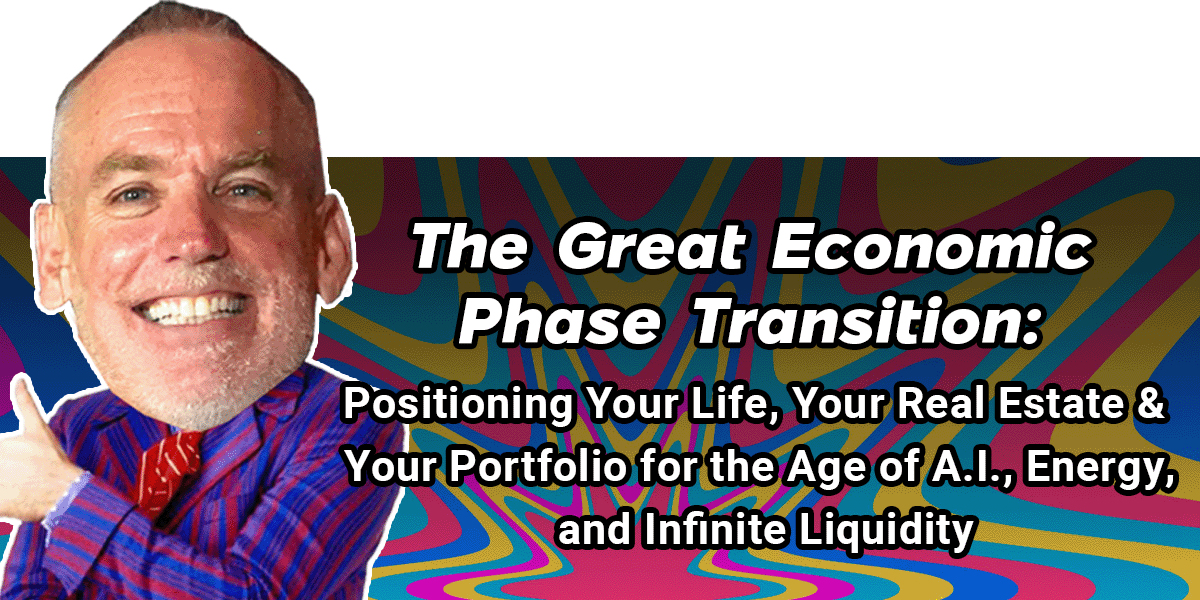 The Great Economic Phase Transition:

Positioning Your Life, Your Real Estate & Your Portfolio for the Age of A.I., Energy, and Infinite Liquidity